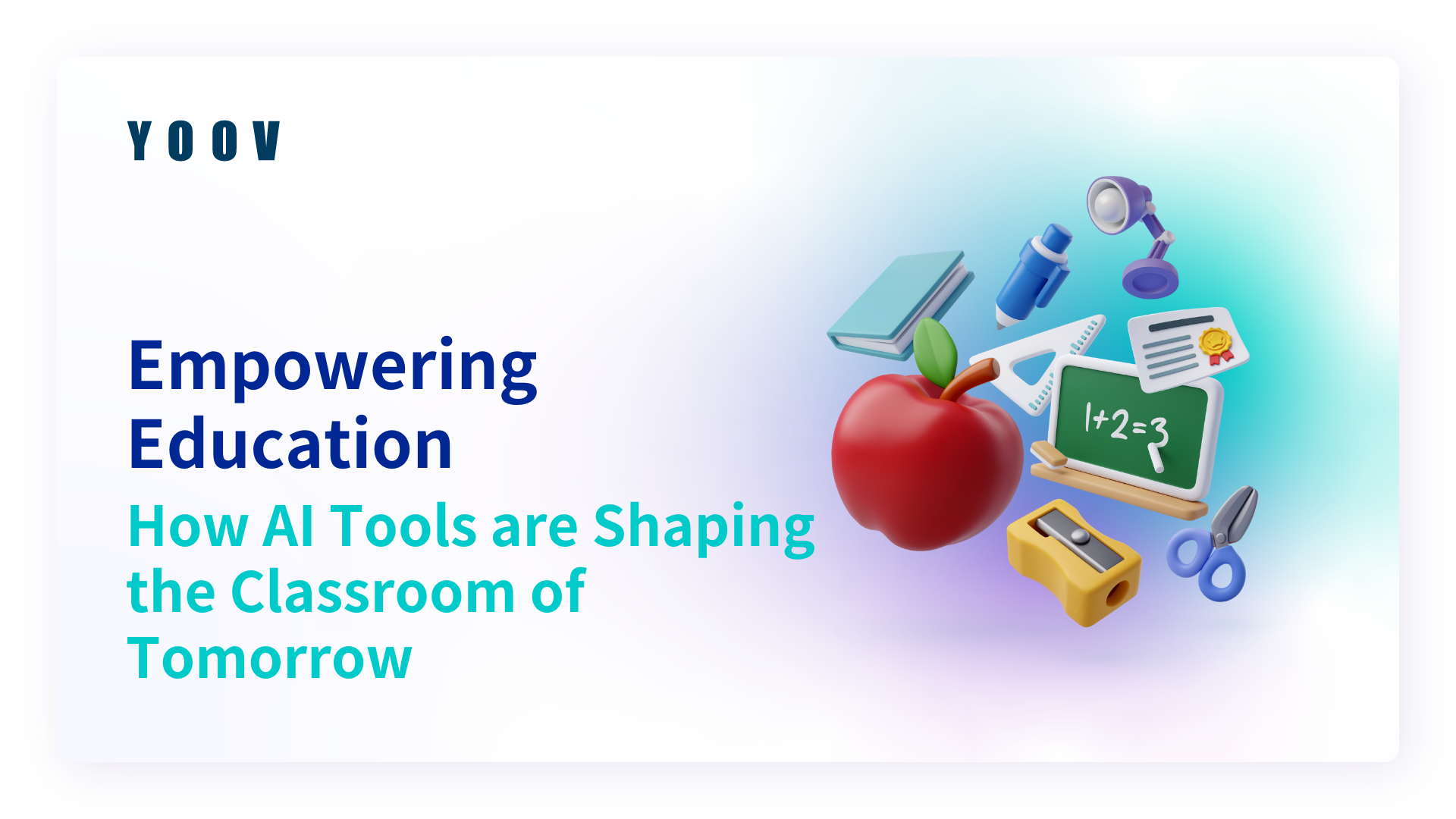 YOOV

Empowering Education

How AI Tools are Shaping the Classroom of Tomorrow

$1+2=3$